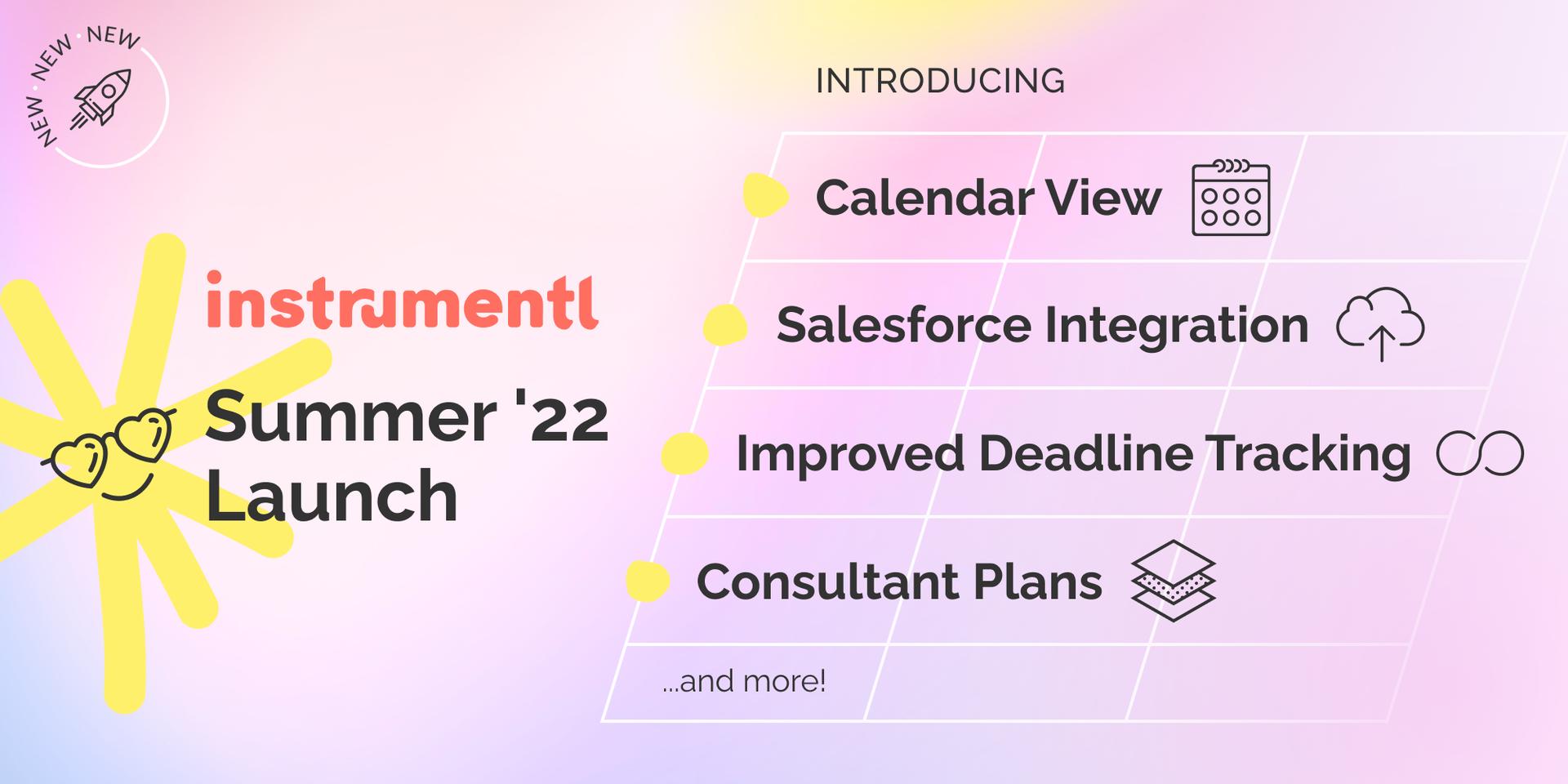 NEW · NEW · NEW

instrumentl

Summer '22 Launch

INTRODUCING

Calendar View

Salesforce Integration

Improved Deadline Tracking

Consultant Plans

...and more!